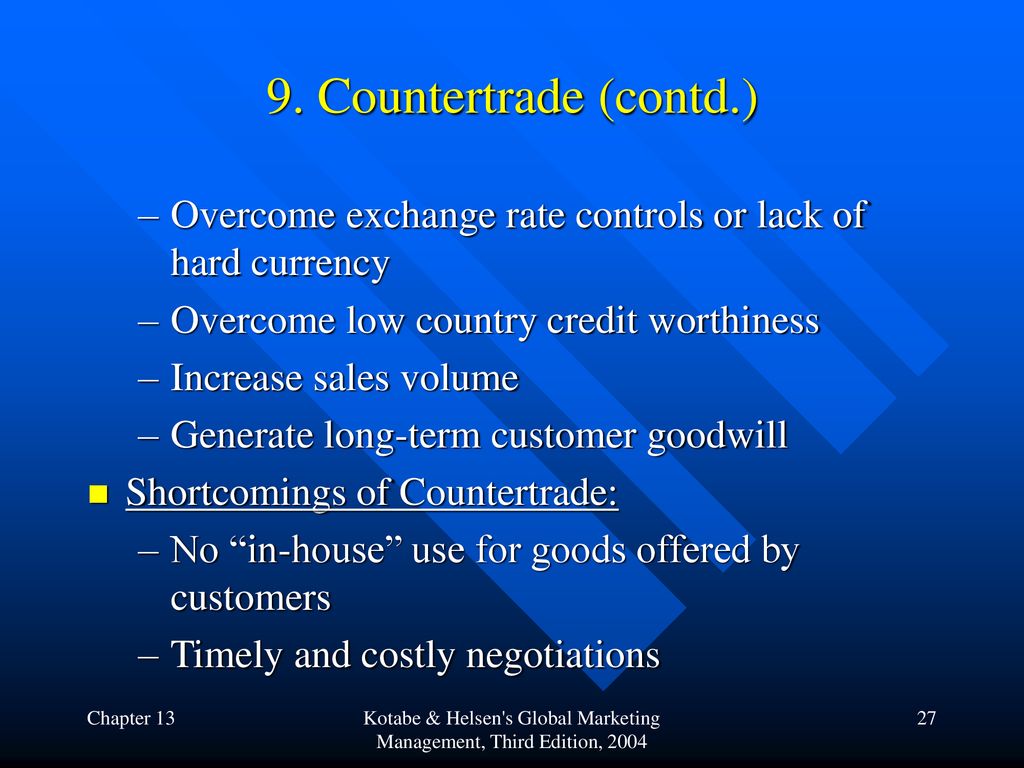 9. Countertrade (contd.)

– Overcome exchange rate controls or lack of hard currency

– Overcome low country credit worthiness

– Increase sales volume

– Generate long-term customer goodwill

Shortcomings of Countertrade:

– No “in-house” use for goods offered by customers

– Timely and costly negotiations

Chapter 13

Kotabe & Helsen's Global Marketing Management, Third Edition, 2004

27